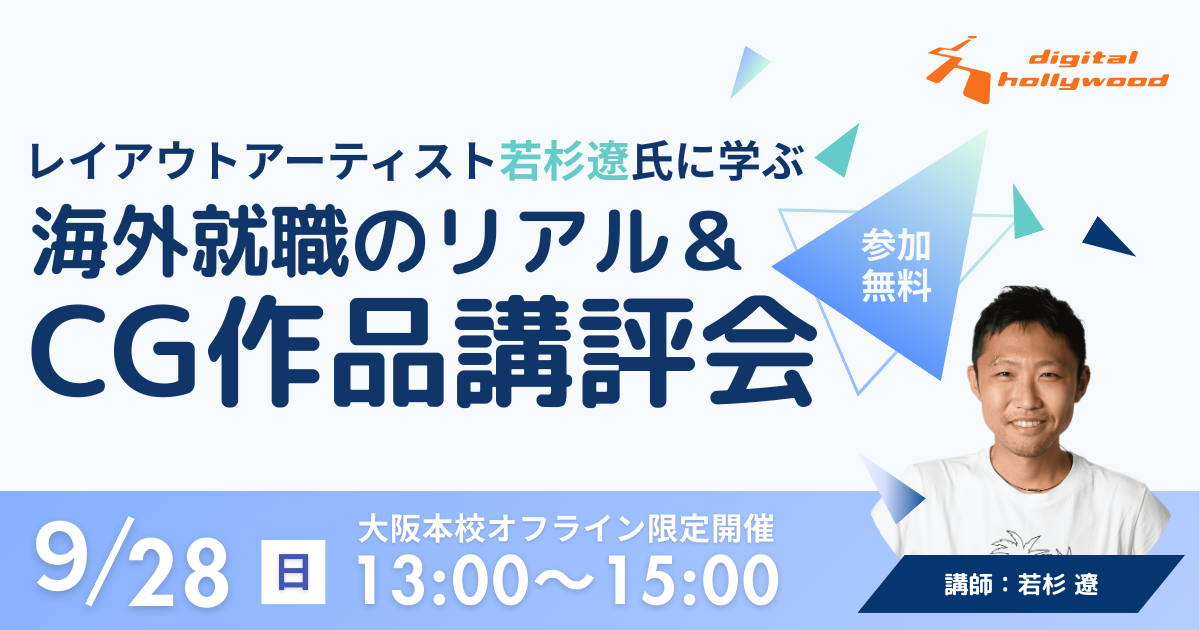 digital hollywood

レイアウトアーティスト若杉遼氏に学ぶ
海外就職のリアル＆
CG作品講評会

参加無料

9/28 日
大阪本校オフライン限定開催
13:00〜15:00

講師：若杉 遼